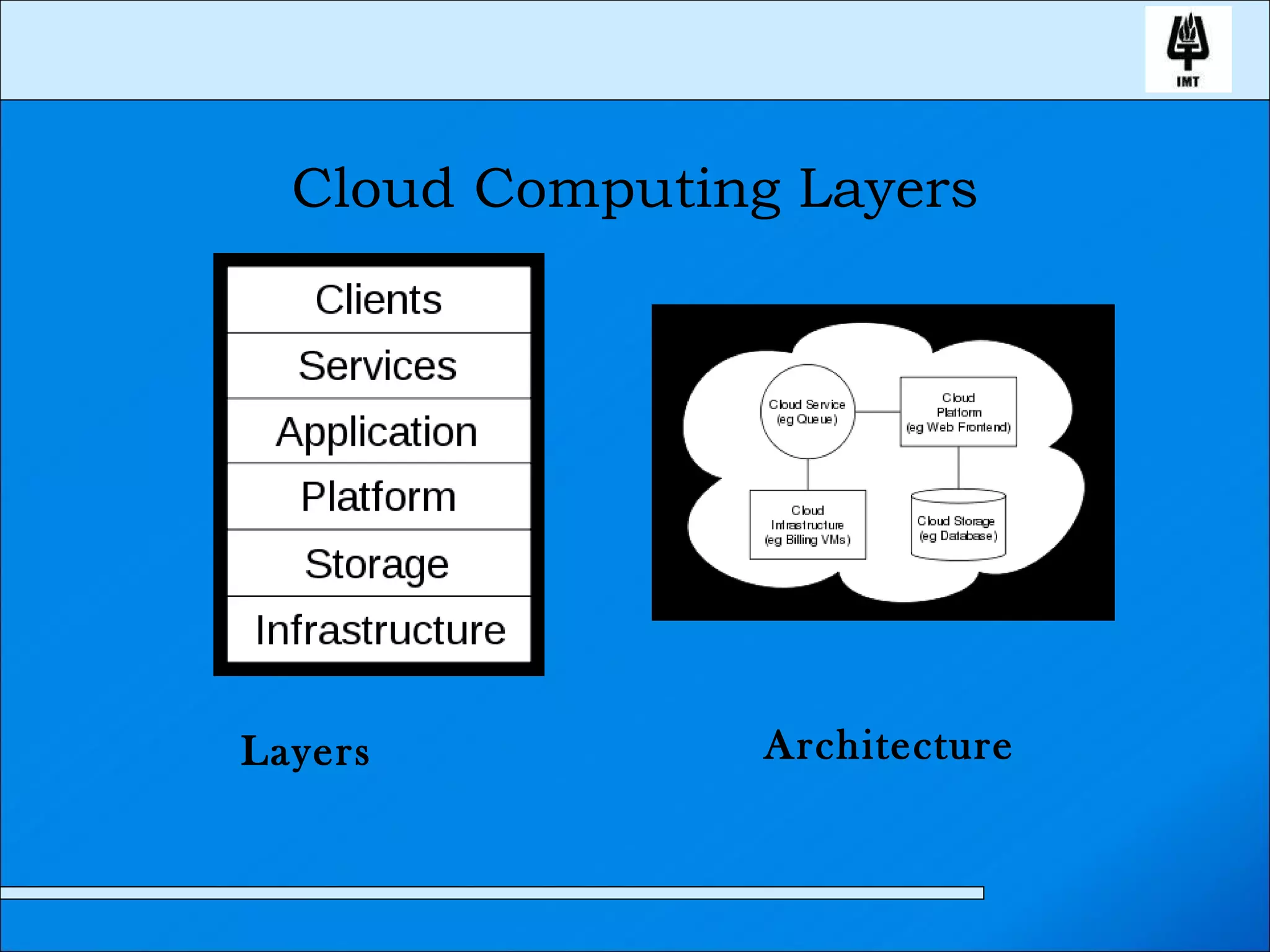 IMT

Cloud Computing Layers

Clients
Services
Application
Platform
Storage
Infrastructure

Cloud Service (eg Queue)

Cloud Platform (eg Web Frontend)

Cloud Infrastructure (eg Billing VMs)

Cloud Storage (eg Database)

Layers

Architecture